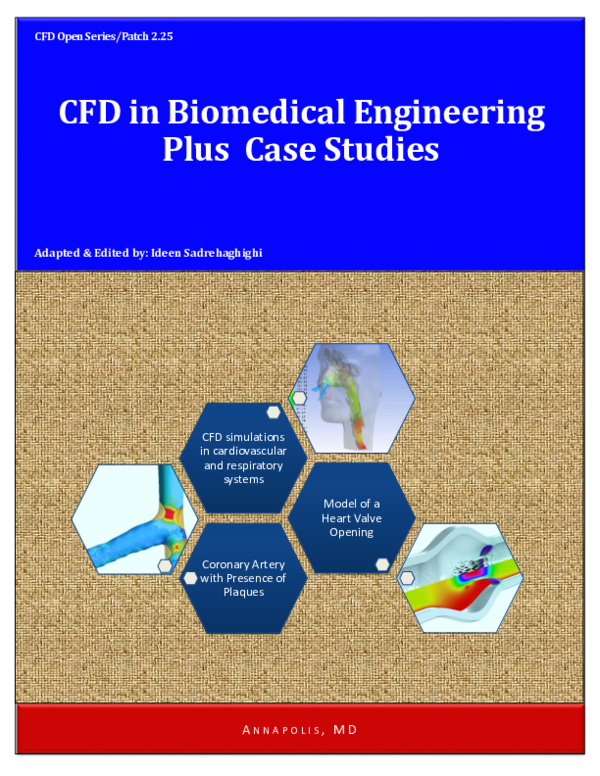 CFD Open Series/Patch 2.25

CFD in Biomedical Engineering Plus Case Studies

Adapted & Edited by: Ideen Sadrehaghighi

CFD simulations in cardiovascular and respiratory systems

Model of a Heart Valve Opening

Coronary Artery with Presence of Plaques

ANNAPOLIS, MD